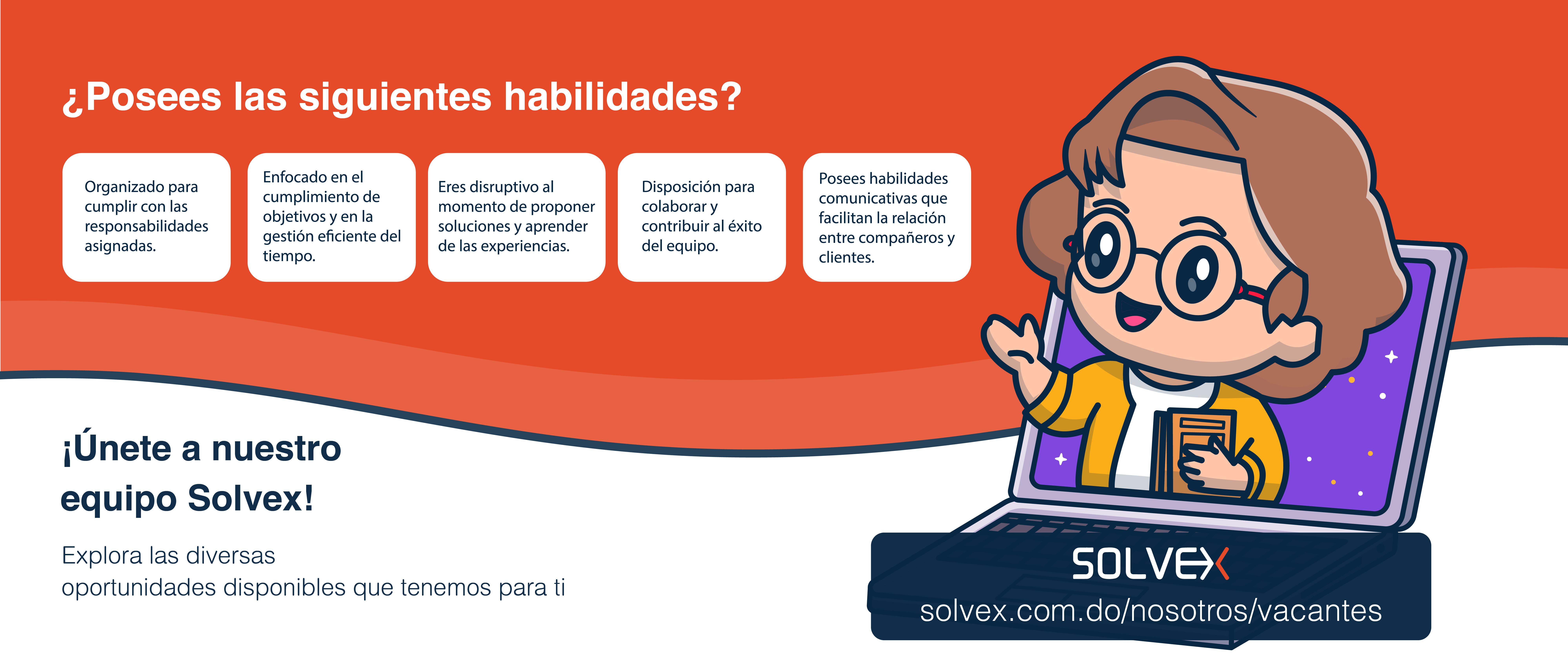 ¿Posees las siguientes habilidades?

Organizado para cumplir con las responsabilidades asignadas.

Enfocado en el cumplimiento de objetivos y en la gestión eficiente del tiempo.

Eres disruptivo al momento de proponer soluciones y aprender de las experiencias.

Disposición para colaborar y contribuir al éxito del equipo.

Posees habilidades comunicativas que facilitan la relación entre compañeros y clientes.

¡Únete a nuestro equipo Solvex!

Explora las diversas oportunidades disponibles que tenemos para ti

SOLVEX
solvex.com.do/nosotros/vacantes